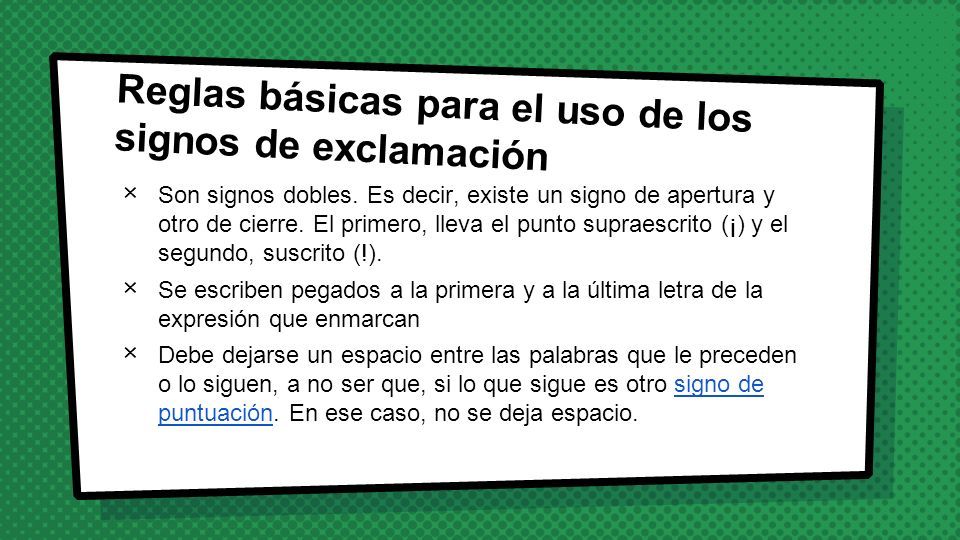 Reglas básicas para el uso de los signos de exclamación

× Son signos dobles. Es decir, existe un signo de apertura y otro de cierre. El primero, lleva el punto supraescrito (¡) y el segundo, suscrito (!).

× Se escriben pegados a la primera y a la última letra de la expresión que enmarcan

× Debe dejarse un espacio entre las palabras que le preceden o lo siguen, a no ser que, si lo que sigue es otro signo de puntuación. En ese caso, no se deja espacio.